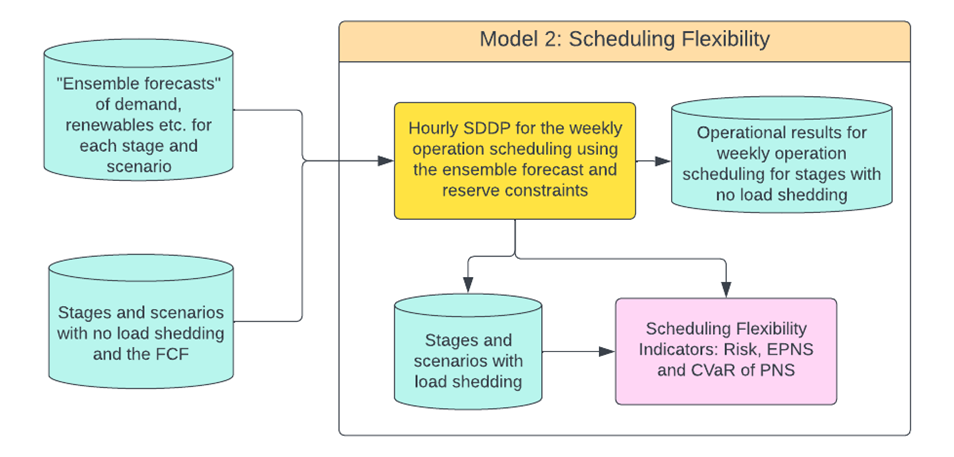 "Ensemble forecasts" of demand, renewables etc. for each stage and scenario

Stages and scenarios with no load shedding and the FCF

Model 2: Scheduling Flexibility

Hourly SDDP for the weekly operation scheduling using the ensemble forecast and reserve constraints

Operational results for weekly operation scheduling for stages with no load shedding

Stages and scenarios with load shedding

Scheduling Flexibility Indicators: Risk, EPNS and CVaR of PNS